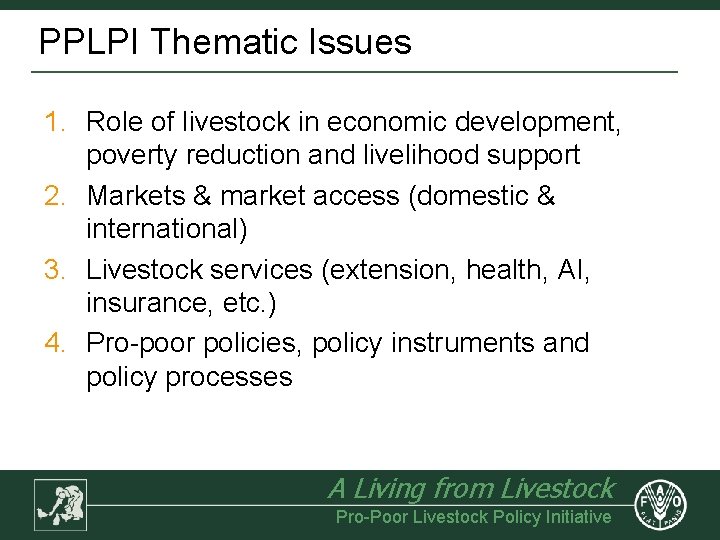 PPLPI Thematic Issues

1. Role of livestock in economic development, poverty reduction and livelihood support
2. Markets & market access (domestic & international)
3. Livestock services (extension, health, AI, insurance, etc.)
4. Pro-poor policies, policy instruments and policy processes

A Living from Livestock
Pro-Poor Livestock Policy Initiative

FAO
FIAT PANIS